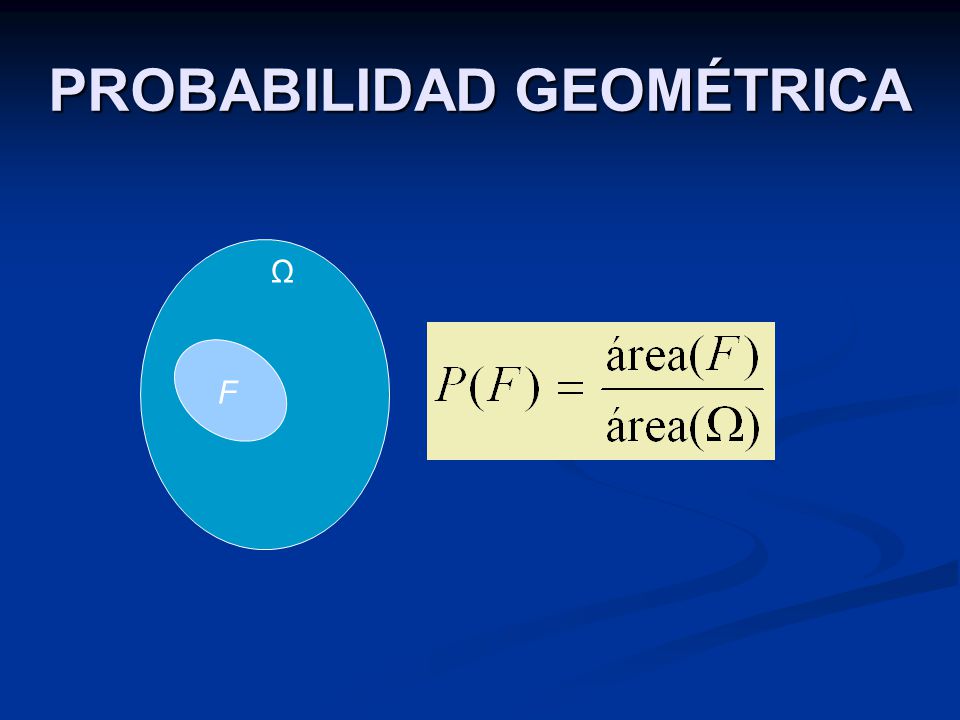 PROBABILIDAD GEOMÉTRICA

Ω

F

$P(F) = \frac{\text{área}(F)}{\text{área}(\Omega)}$